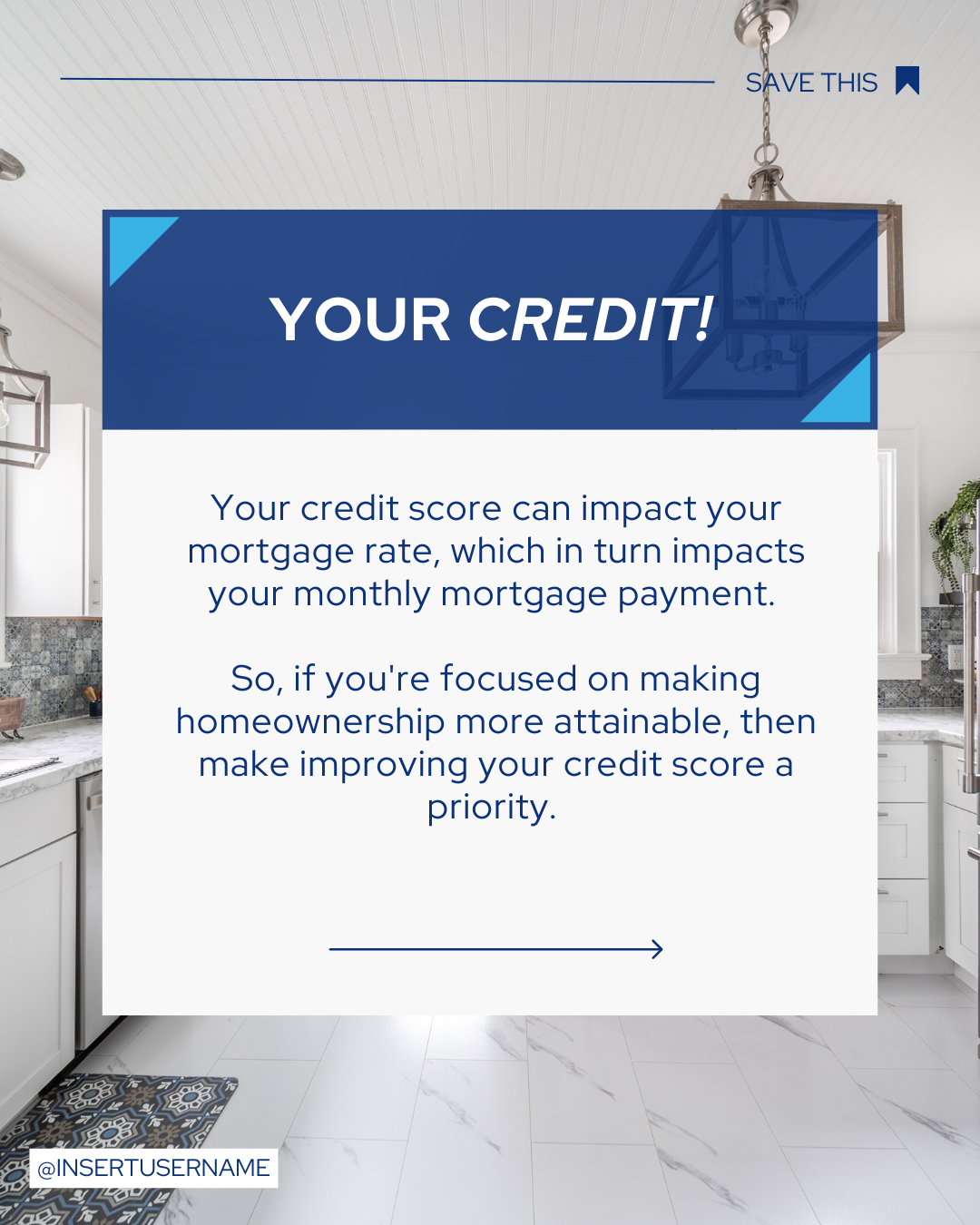 SAVE THIS

YOUR CREDIT!

Your credit score can impact your mortgage rate, which in turn impacts your monthly mortgage payment.

So, if you're focused on making homeownership more attainable, then make improving your credit score a priority.

@INSERTUSERNAME